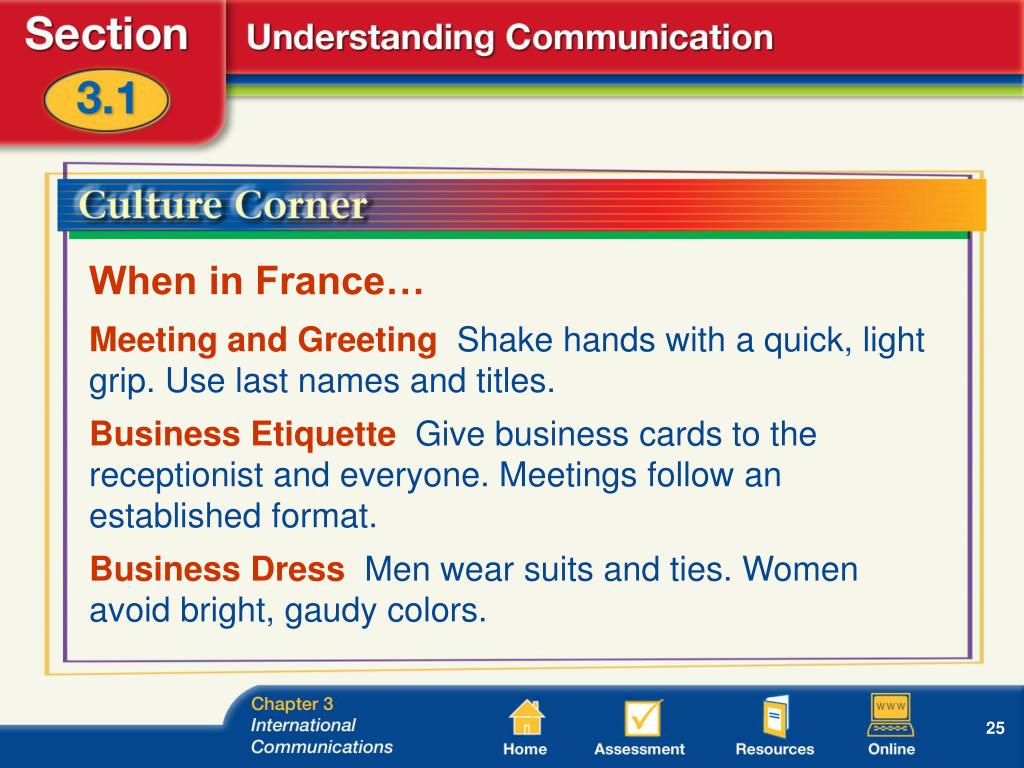 Section 3.1

Understanding Communication

Culture Corner

When in France…

Meeting and Greeting Shake hands with a quick, light grip. Use last names and titles.

Business Etiquette Give business cards to the receptionist and everyone. Meetings follow an established format.

Business Dress Men wear suits and ties. Women avoid bright, gaudy colors.

Chapter 3
International Communications

Home Assessment Resources WWW Online

25